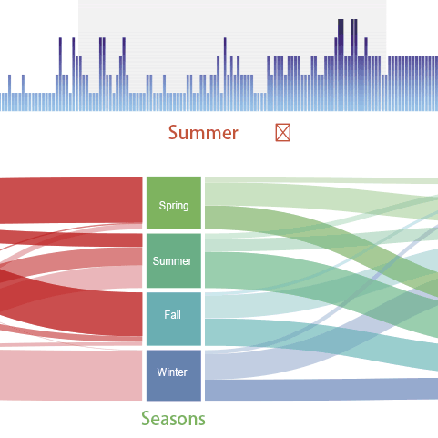 Summer

Spring

Summer

Fall

Winter

Seasons